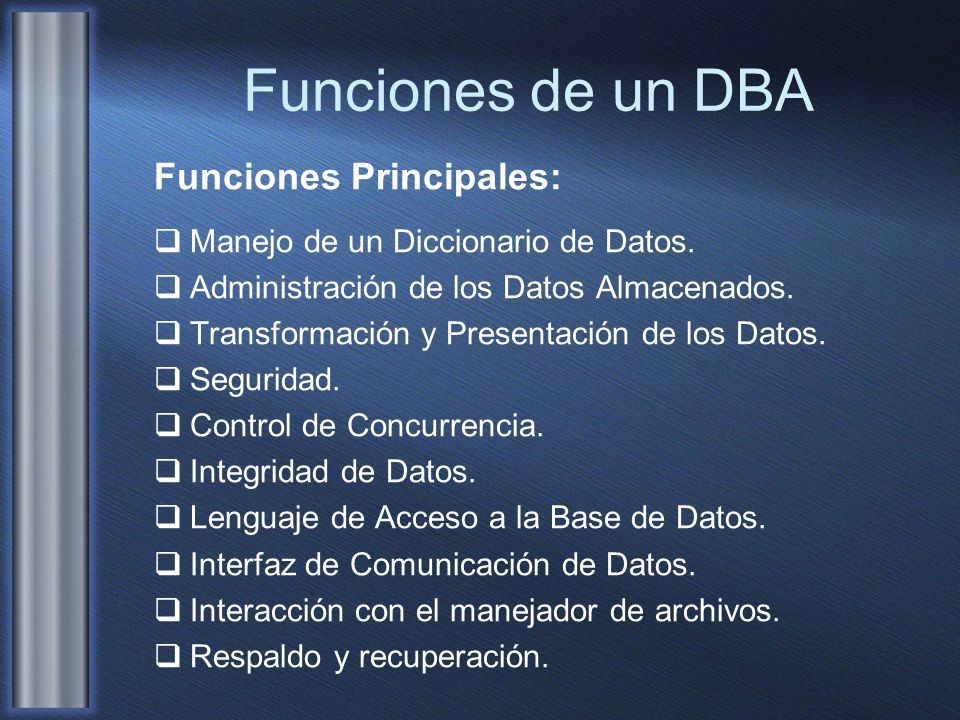 Funciones de un DBA

Funciones Principales:

❑ Manejo de un Diccionario de Datos.
❑ Administración de los Datos Almacenados.
❑ Transformación y Presentación de los Datos.
❑ Seguridad.
❑ Control de Concurrencia.
❑ Integridad de Datos.
❑ Lenguaje de Acceso a la Base de Datos.
❑ Interfaz de Comunicación de Datos.
❑ Interacción con el manejador de archivos.
❑ Respaldo y recuperación.